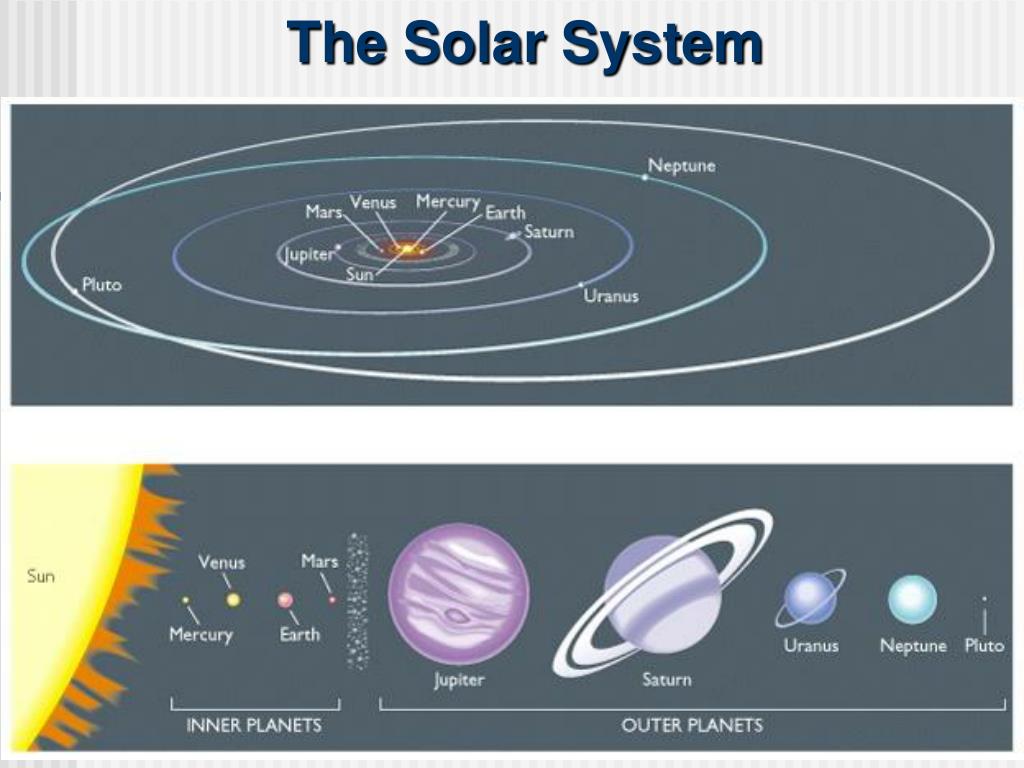 The Solar System

Neptune
Mars
Venus
Mercury
Earth
Saturn
Jupiter
Sun
Pluto
Uranus

Sun
Venus
Mars
Mercury
Earth
Jupiter
Saturn
Uranus
Neptune
Pluto
INNER PLANETS
OUTER PLANETS